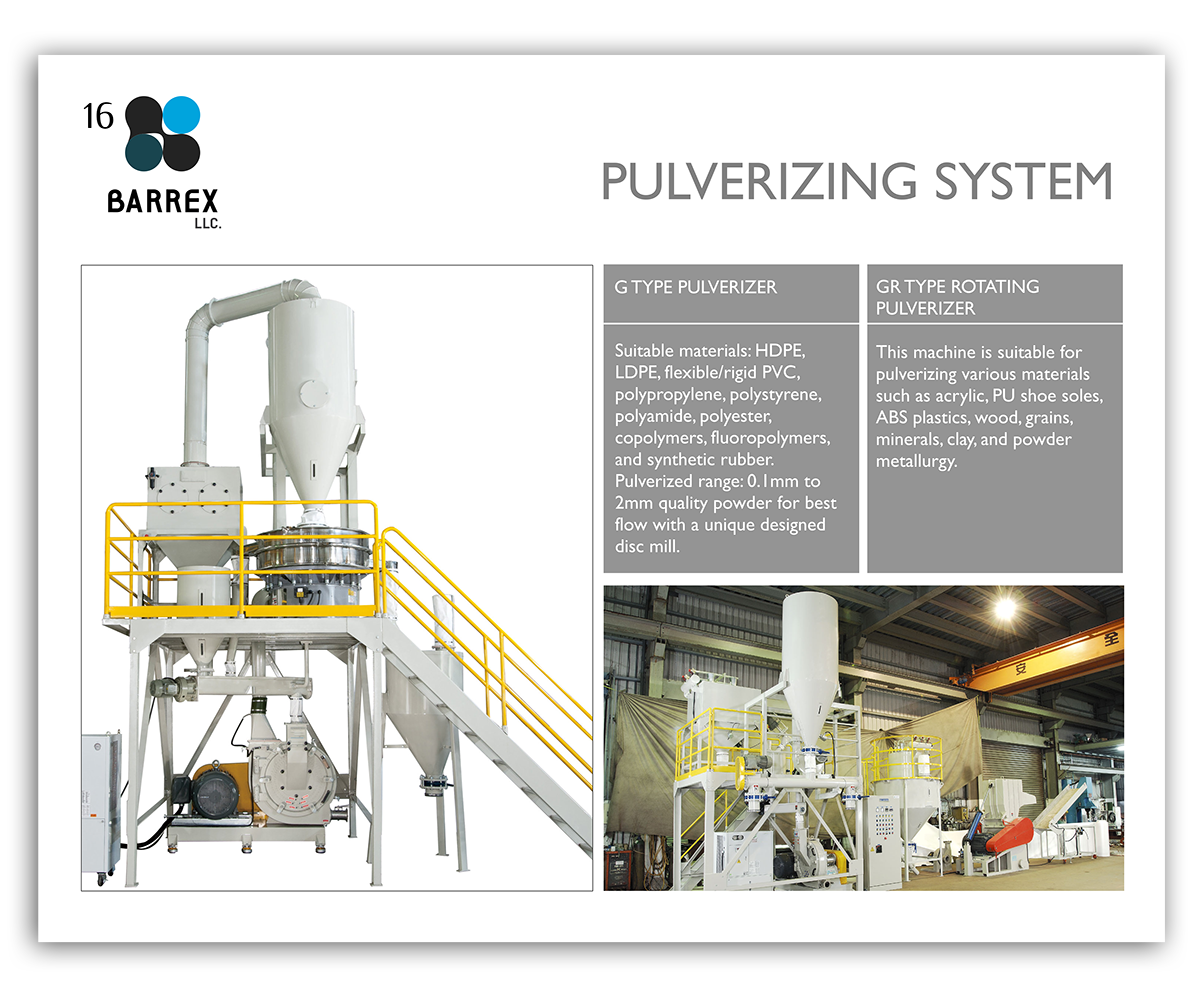 16

BARREX
LLC.

PULVERIZING SYSTEM

G TYPE PULVERIZER

Suitable materials: HDPE, LDPE, flexible/rigid PVC, polypropylene, polystyrene, polyamide, polyester, copolymers, fluoropolymers, and synthetic rubber. Pulverized range: 0.1mm to 2mm quality powder for best flow with a unique designed disc mill.

GR TYPE ROTATING PULVERIZER

This machine is suitable for pulverizing various materials such as acrylic, PU shoe soles, ABS plastics, wood, grains, minerals, clay, and powder metallurgy.

安 全